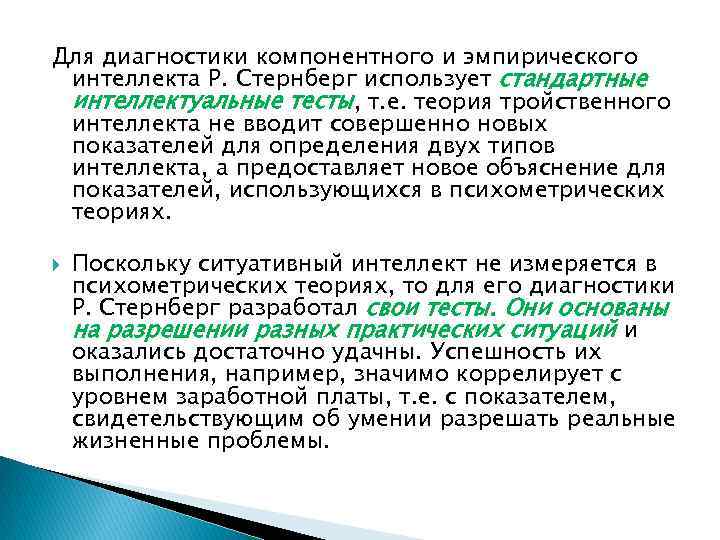 Для диагностики компонентного и эмпирического интеллекта Р. Стернберг использует стандартные интеллектуальные тесты, т.е. теория тройственного интеллекта не вводит совершенно новых показателей для определения двух типов интеллекта, а предоставляет новое объяснение для показателей, использующихся в психометрических теориях.

Поскольку ситуативный интеллект не измеряется в психометрических теориях, то для его диагностики Р. Стернберг разработал свои тесты. Они основаны на разрешении разных практических ситуаций и оказались достаточно удачны. Успешность их выполнения, например, значимо коррелирует с уровнем заработной платы, т.е. с показателем, свидетельствующим об умении разрешать реальные жизненные проблемы.